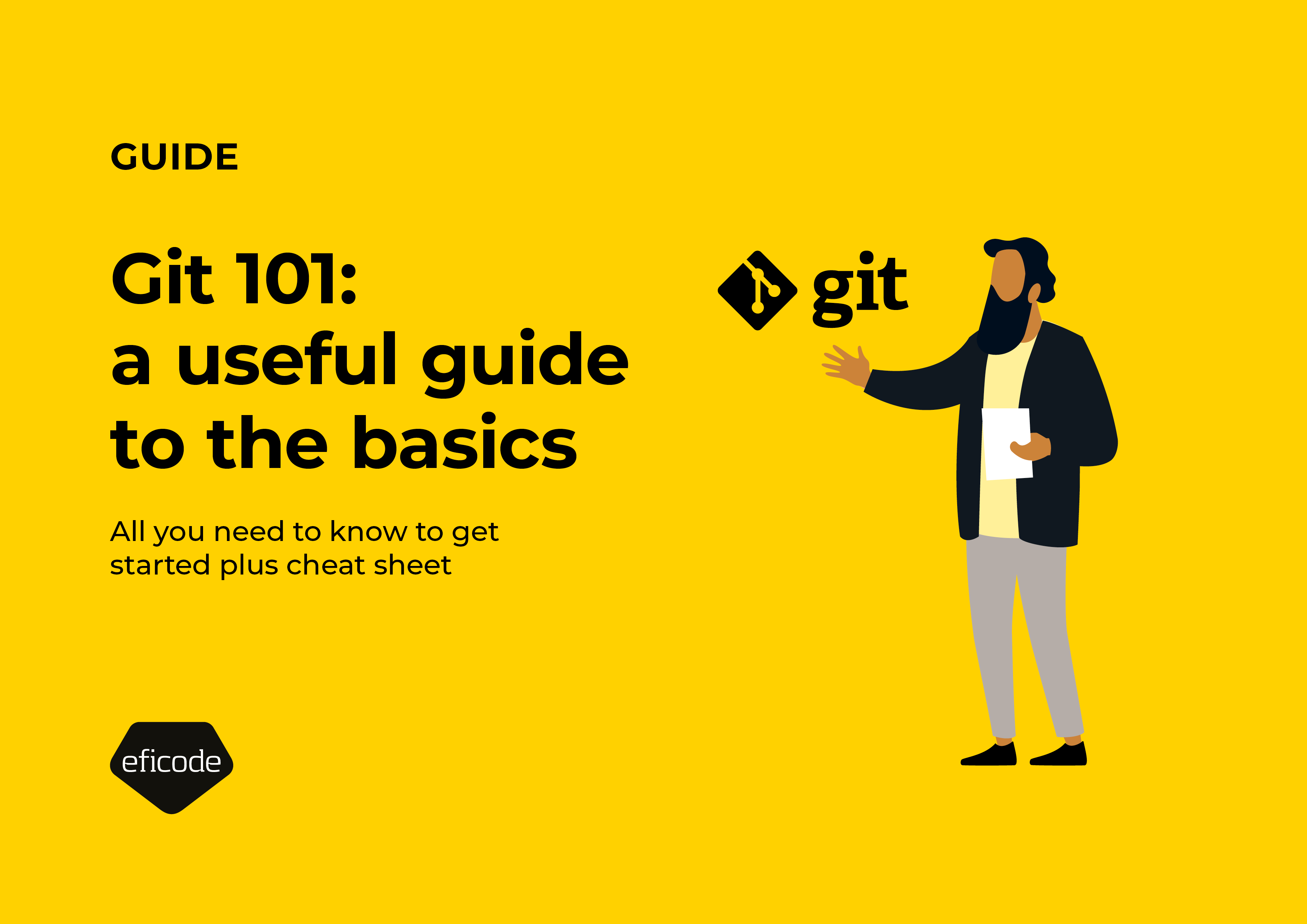 GUIDE

Git 101: a useful guide to the basics

All you need to know to get started plus cheat sheet

git

eficode